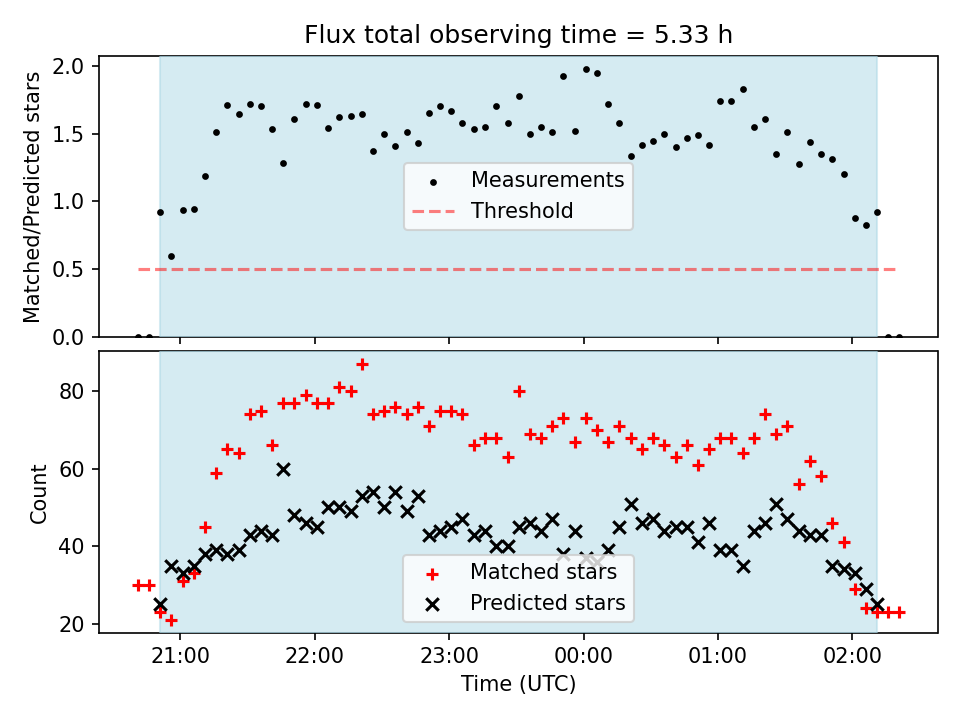 Flux total observing time = 5.33 h

Matched/Predicted stars

2.0
1.5
1.0
0.5
0.0

Measurements
Threshold

Count

80
60
40
20

Matched stars
Predicted stars

21:00
22:00
23:00
00:00
01:00
02:00

Time (UTC)